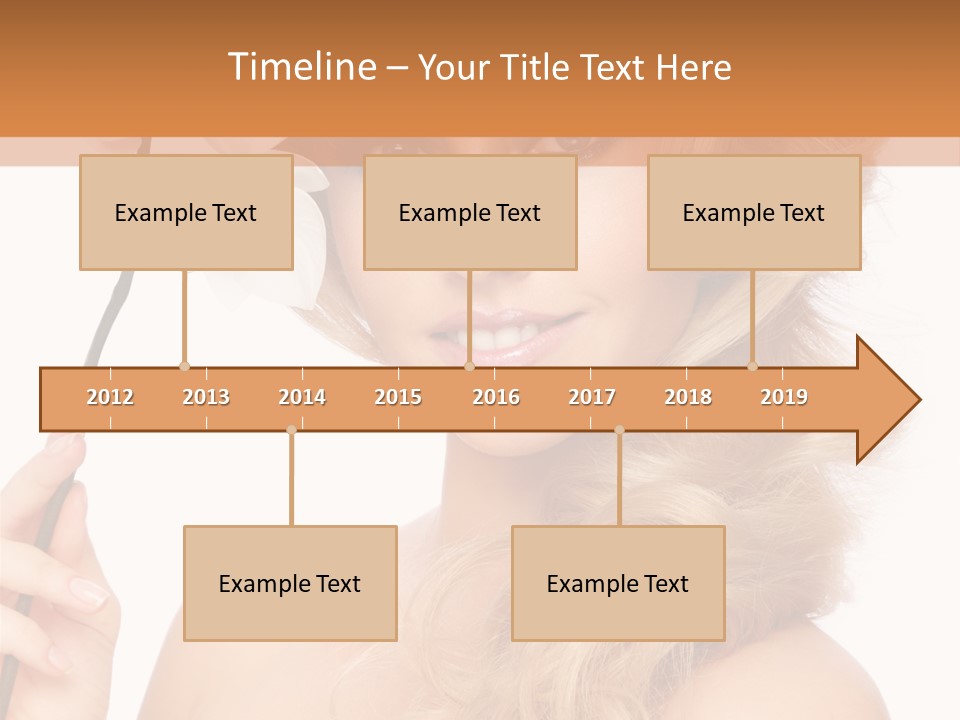 Timeline – Your Title Text Here

Example Text

Example Text

Example Text

2012 2013 2014 2015 2016 2017 2018 2019

Example Text

Example Text